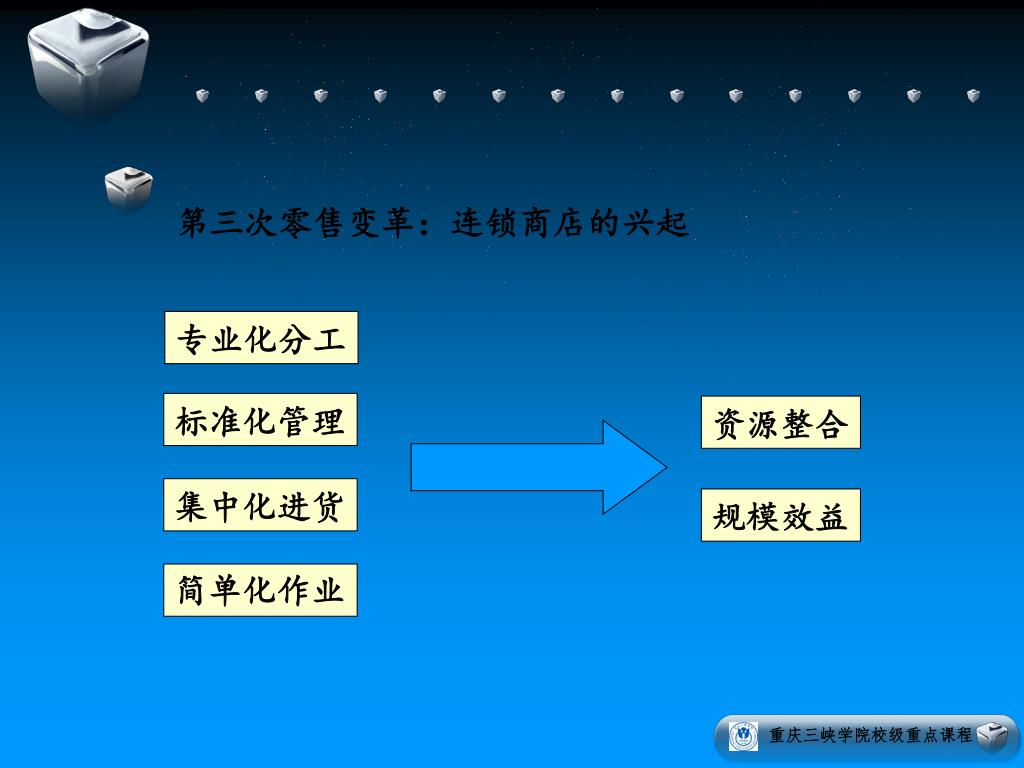 第三次零售变革：连锁商店的兴起

专业化分工

标准化管理

集中化进货

简单化作业

资源整合

规模效益

重庆三峡学院校级重点课程